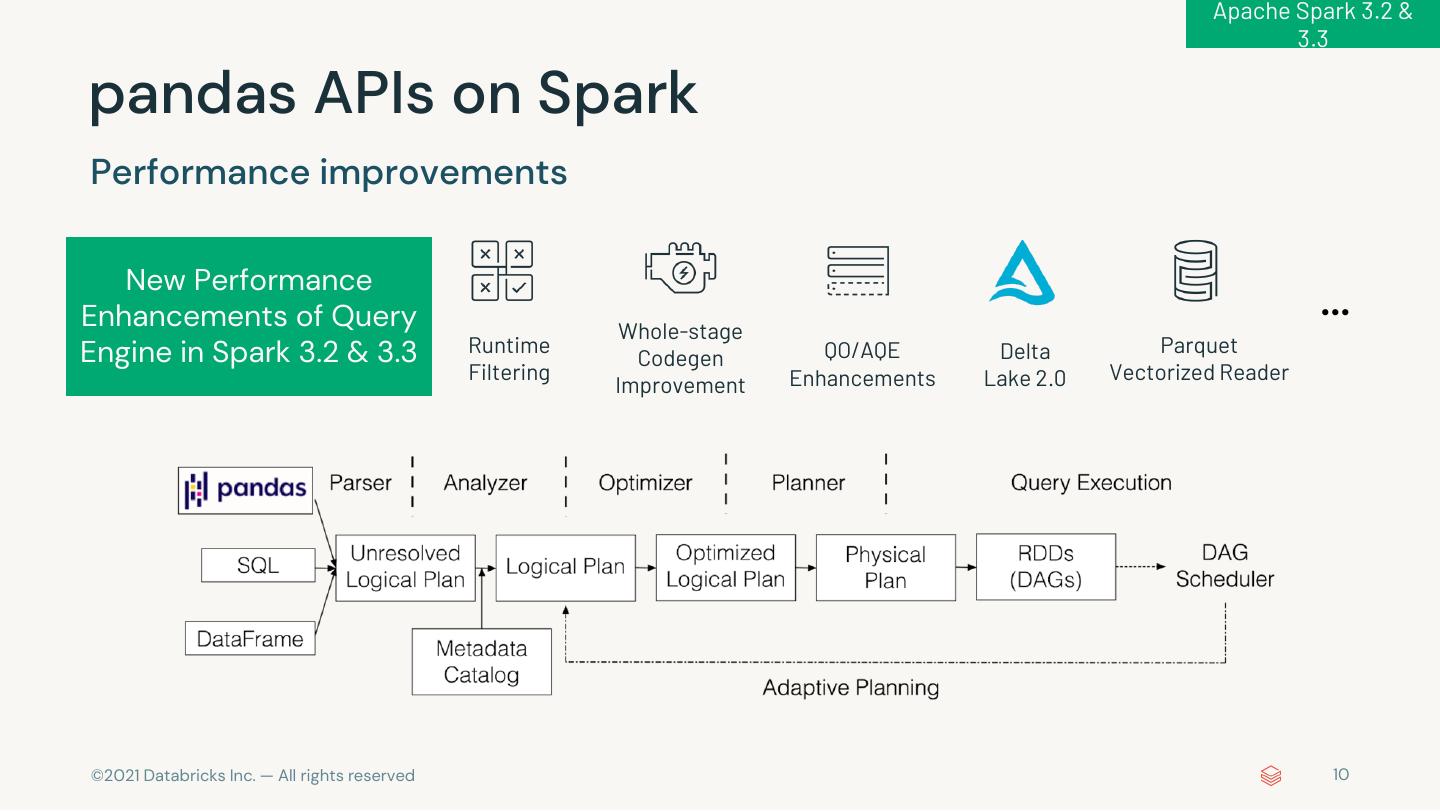 Apache Spark 3.2 & 3.3

pandas APIs on Spark

Performance improvements

New Performance Enhancements of Query Engine in Spark 3.2 & 3.3

Runtime Filtering

Whole-stage Codegen Improvement

QO/AQE Enhancements

Delta Lake 2.0

Parquet Vectorized Reader

...

pandas

SQL

DataFrame

Parser

Analyzer

Optimizer

Planner

Query Execution

Unresolved Logical Plan

Logical Plan

Optimized Logical Plan

Physical Plan

RDDs (DAGs)

DAG Scheduler

Metadata Catalog

Adaptive Planning

©2021 Databricks Inc. — All rights reserved

10